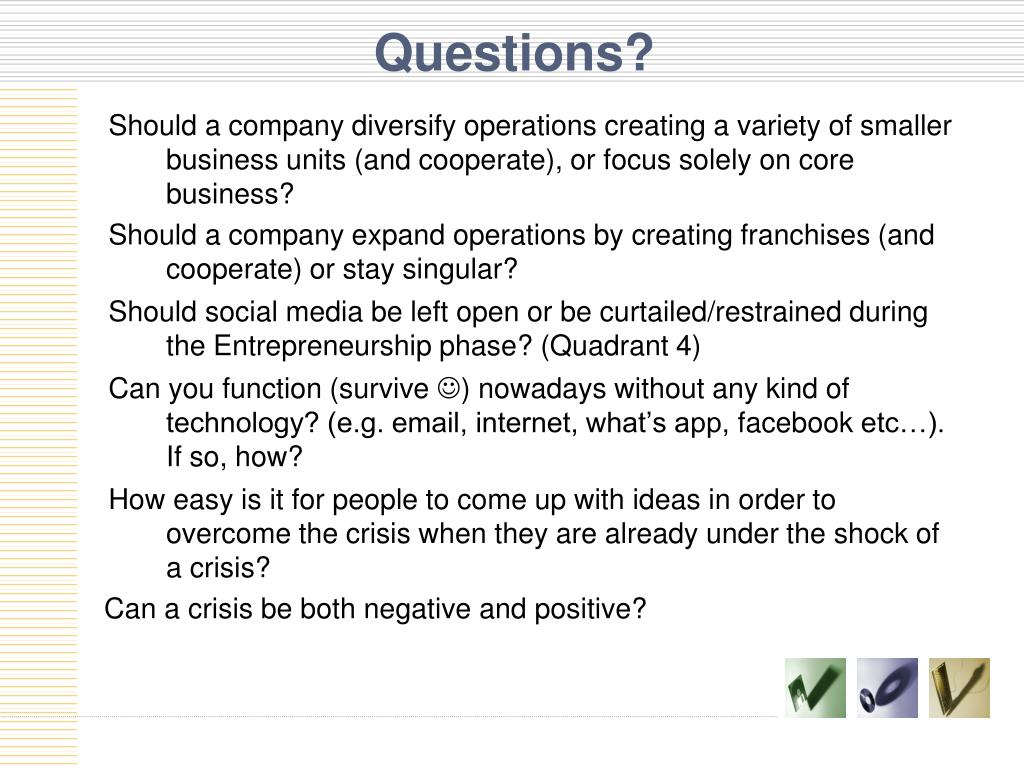 Questions?

Should a company diversify operations creating a variety of smaller business units (and cooperate), or focus solely on core business?

Should a company expand operations by creating franchises (and cooperate) or stay singular?

Should social media be left open or be curtailed/restrained during the Entrepreneurship phase? (Quadrant 4)

Can you function (survive ☺) nowadays without any kind of technology? (e.g. email, internet, what's app, facebook etc…). If so, how?

How easy is it for people to come up with ideas in order to overcome the crisis when they are already under the shock of a crisis?

Can a crisis be both negative and positive?